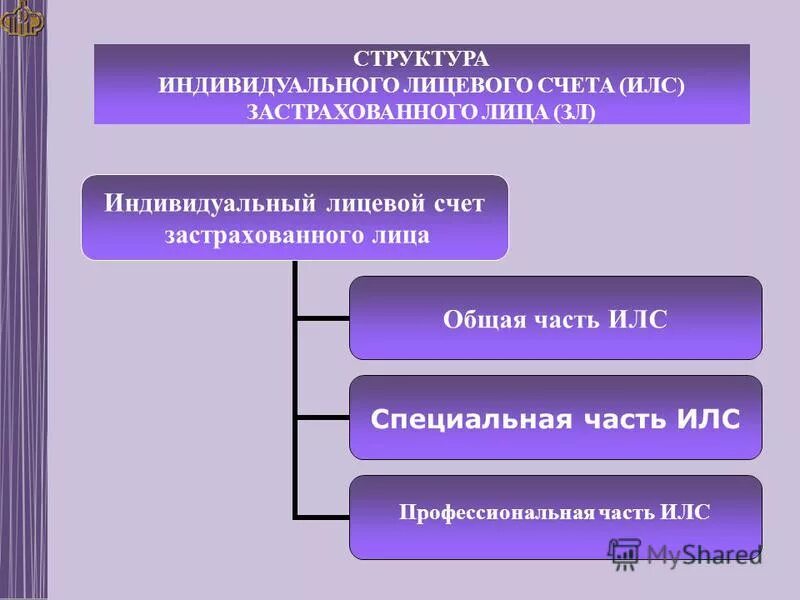 СТРУКТУРА
ИНДИВИДУАЛЬНОГО ЛИЦЕВОГО СЧЕТА (ИЛС)
ЗАСТРАХОВАННОГО ЛИЦА (ЗЛ)

Индивидуальный лицевой счет застрахованного лица

Общая часть ИЛС

Специальная часть ИЛС

Профессиональная часть ИЛС

MyShared